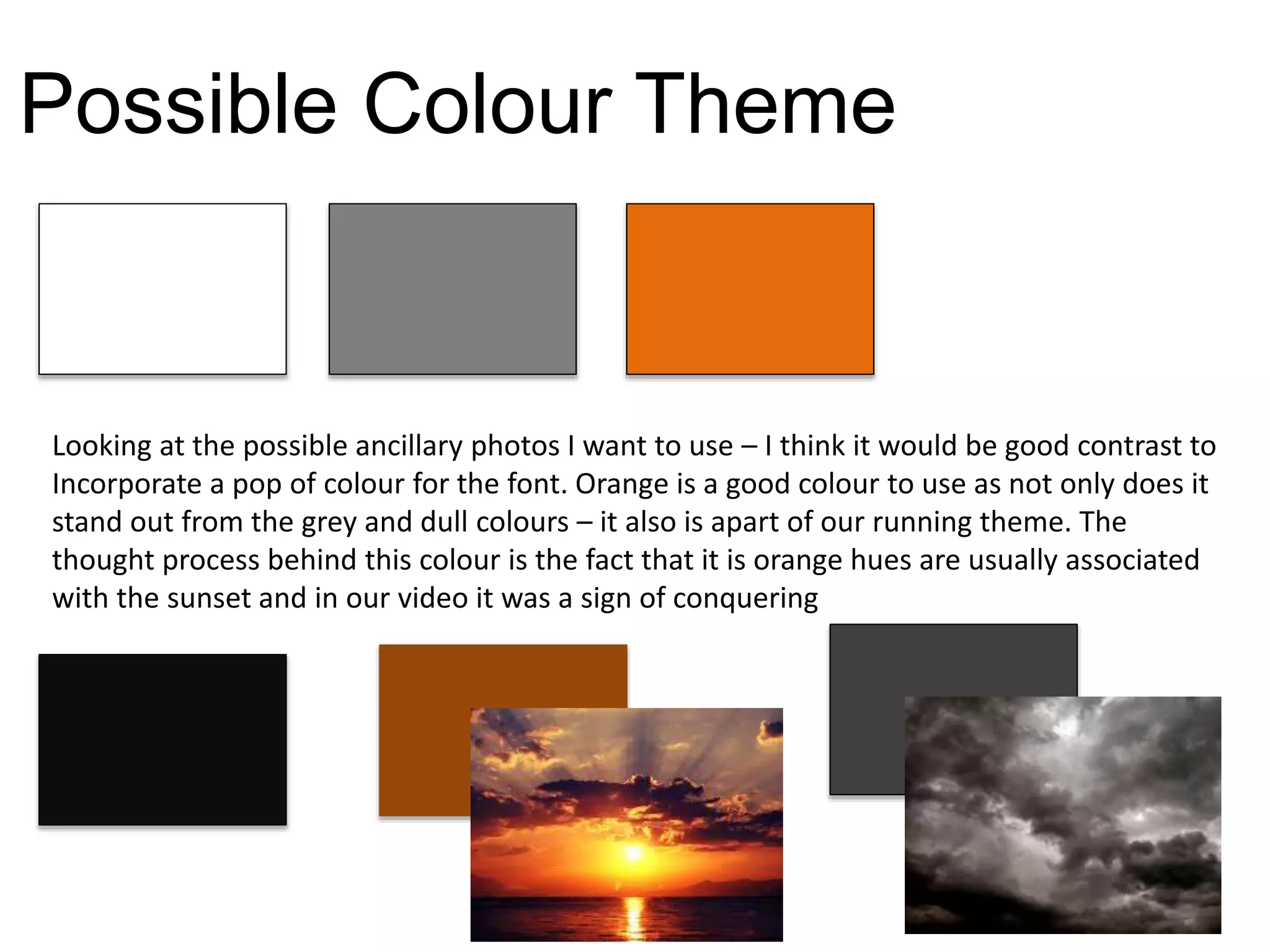 Possible Colour Theme

Looking at the possible ancillary photos I want to use – I think it would be good contrast to Incorporate a pop of colour for the font. Orange is a good colour to use as not only does it stand out from the grey and dull colours – it also is apart of our running theme. The thought process behind this colour is the fact that it is orange hues are usually associated with the sunset and in our video it was a sign of conquering